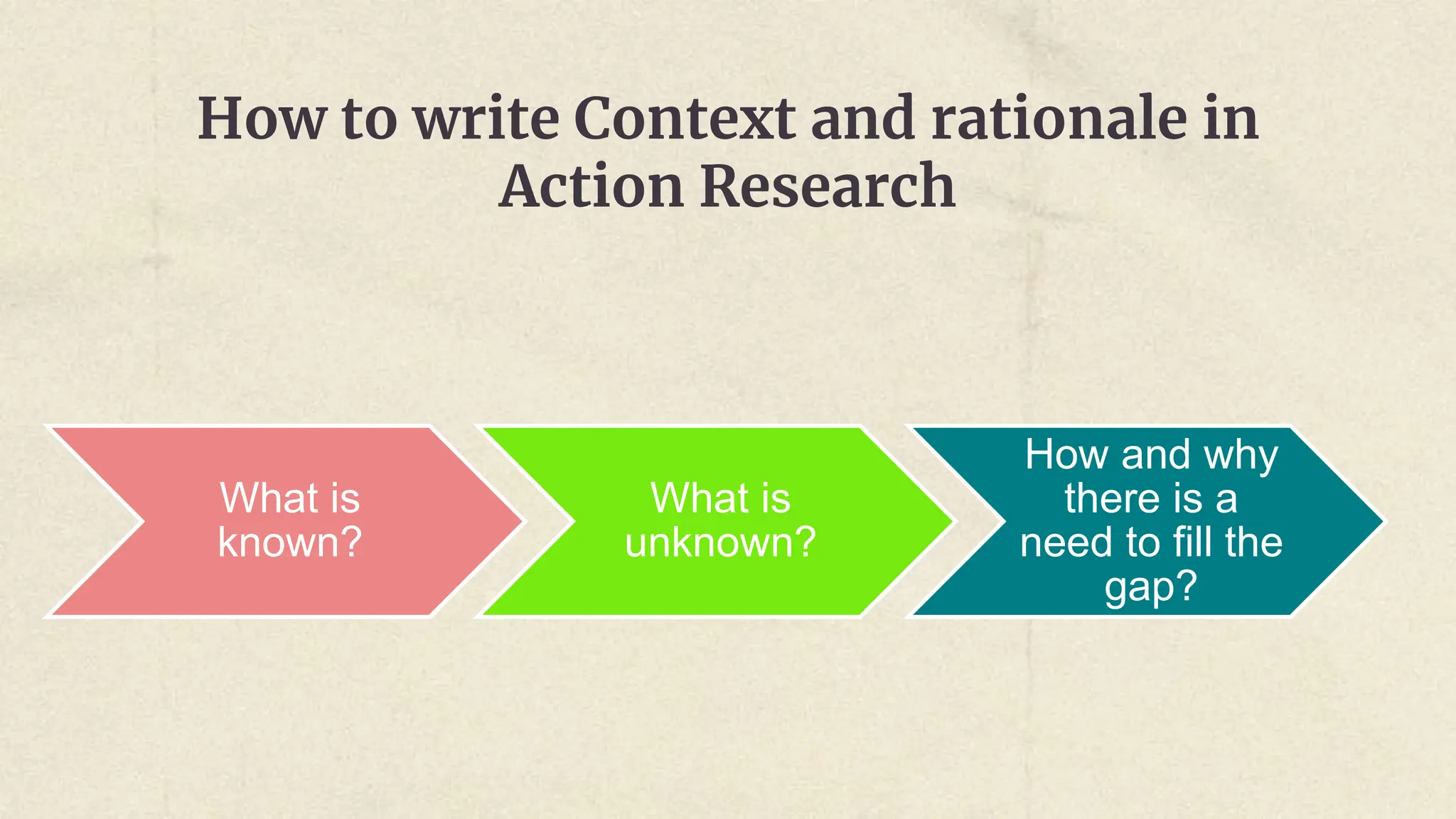 How to write Context and rationale in Action Research

What is known?

What is unknown?

How and why there is a need to fill the gap?